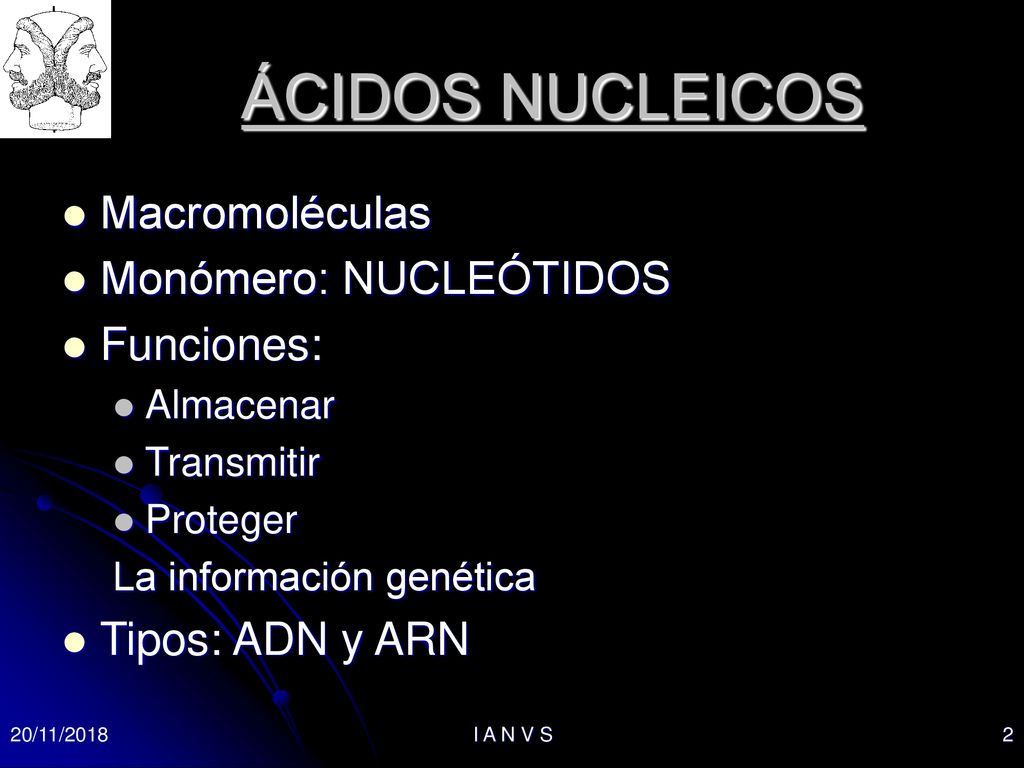 ÁCIDOS NUCLEICOS

Macromoléculas
Monómero: NUCLEÓTIDOS
Funciones:
Almacenar
Transmitir
Proteger
La información genética
Tipos: ADN y ARN

20/11/2018
I A N V S
2